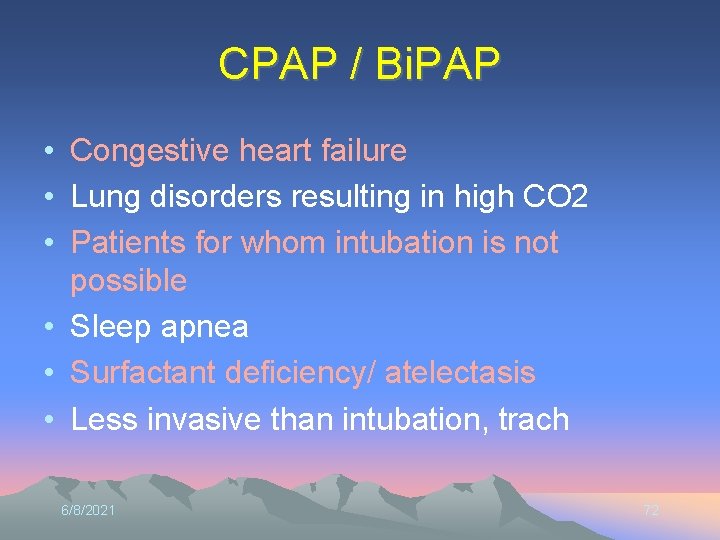 CPAP / BiPAP

• Congestive heart failure
• Lung disorders resulting in high CO2
• Patients for whom intubation is not possible
• Sleep apnea
• Surfactant deficiency/ atelectasis
• Less invasive than intubation, trach

6/8/2021

72